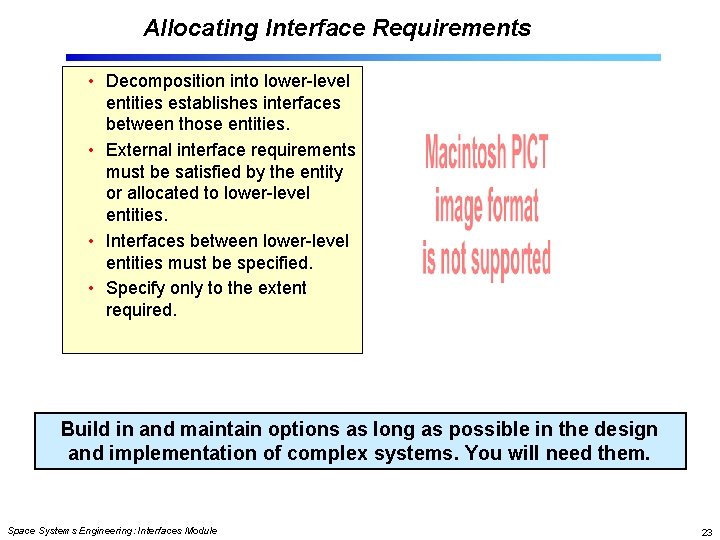 Allocating Interface Requirements

• Decomposition into lower-level entities establishes interfaces between those entities.
• External interface requirements must be satisfied by the entity or allocated to lower-level entities.
• Interfaces between lower-level entities must be specified.
• Specify only to the extent required.

Macintosh PICT image format is not supported

Build in and maintain options as long as possible in the design and implementation of complex systems. You will need them.

Space Systems Engineering: Interfaces Module

23